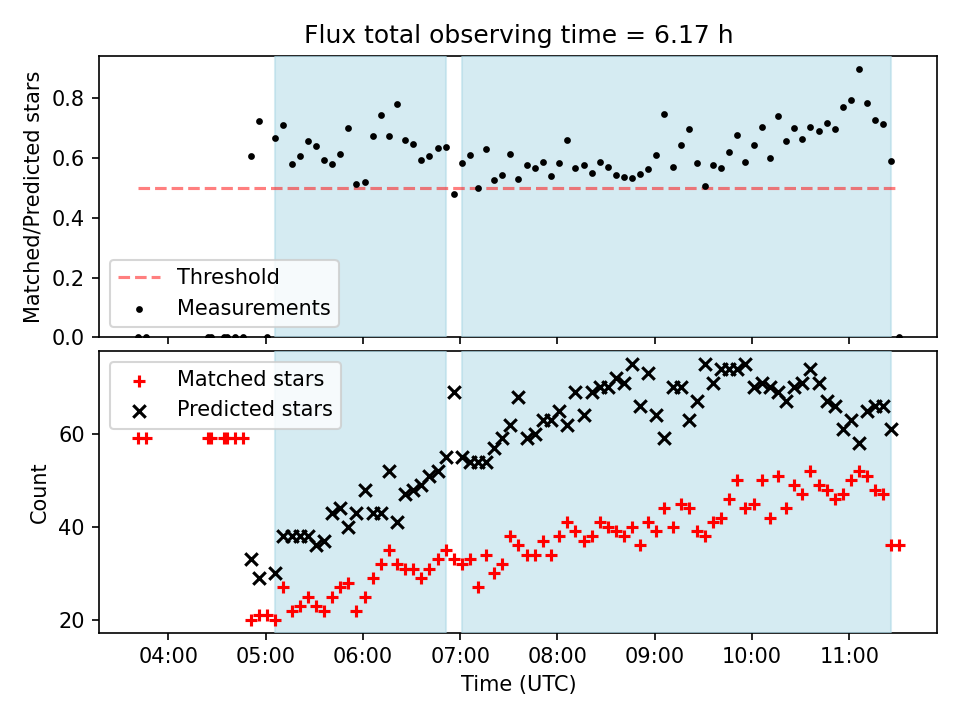 Flux total observing time = 6.17 h

Matched/Predicted stars

0.8
0.6
0.4
0.2
0.0

Threshold
Measurements

Matched stars
Predicted stars

Count

60
40
20

04:00
05:00
06:00
07:00
08:00
09:00
10:00
11:00

Time (UTC)